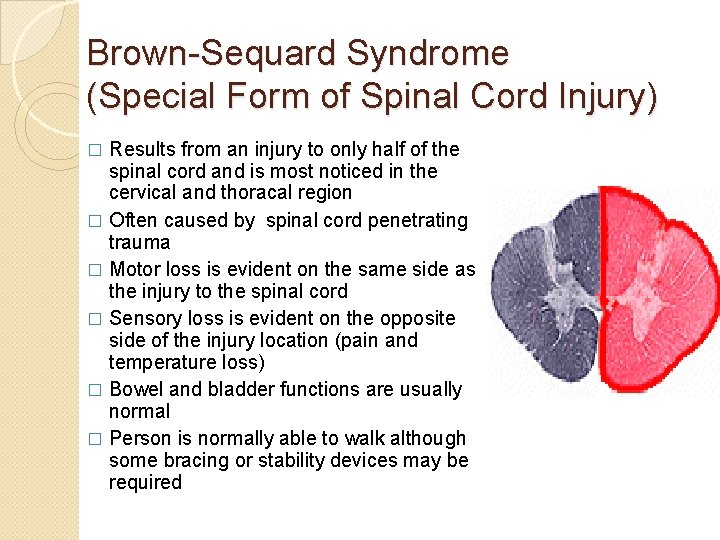 Brown-Sequard Syndrome
(Special Form of Spinal Cord Injury)

□ Results from an injury to only half of the spinal cord and is most noticed in the cervical and thoracal region
□ Often caused by  spinal cord penetrating trauma
□ Motor loss is evident on the same side as the injury to the spinal cord
□ Sensory loss is evident on the opposite side of the injury location (pain and temperature loss)
□ Bowel and bladder functions are usually normal
□ Person is normally able to walk although some bracing or stability devices may be required